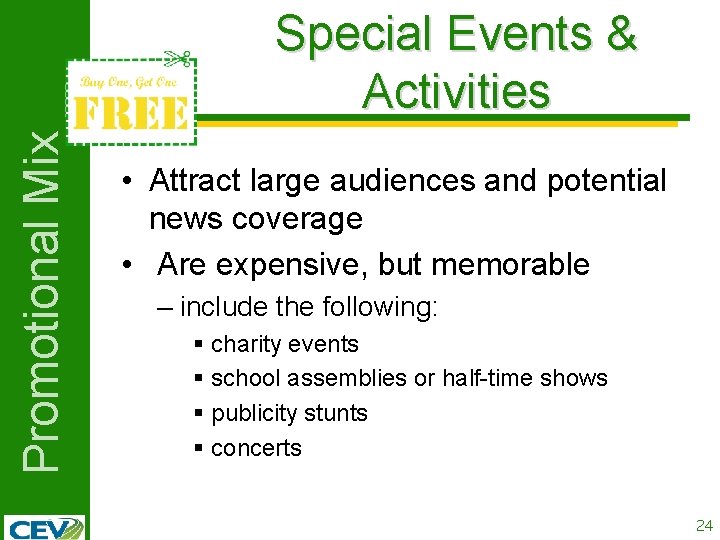 Promotional Mix

Buy One, Get One
FREE

Special Events & Activities

• Attract large audiences and potential news coverage
• Are expensive, but memorable
– include the following:
▪ charity events
▪ school assemblies or half-time shows
▪ publicity stunts
▪ concerts

CEV

24